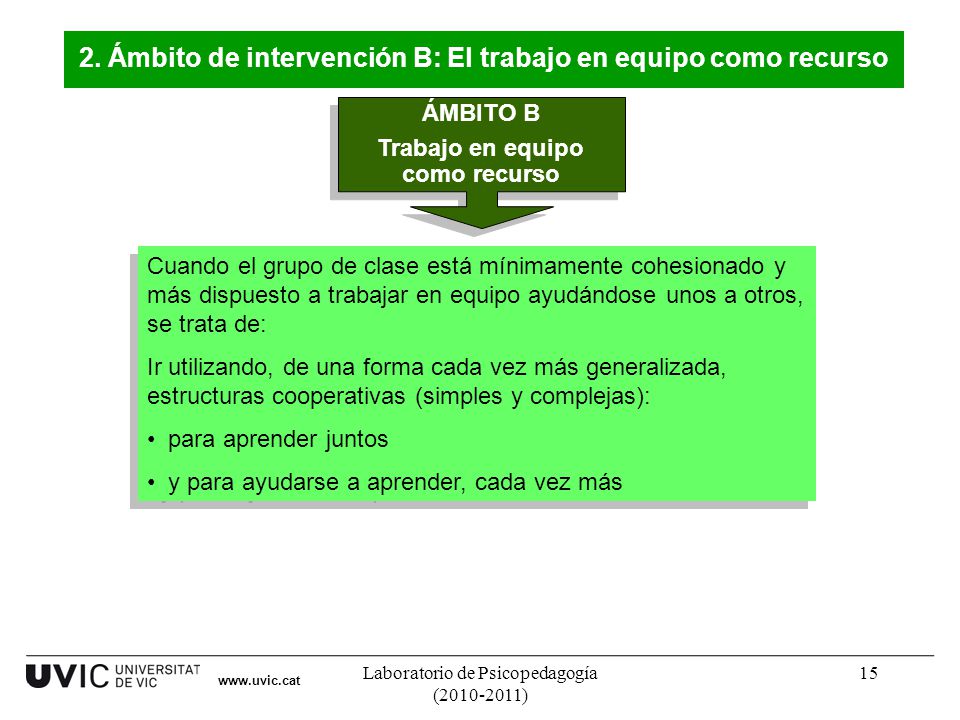 2. Ámbito de intervención B: El trabajo en equipo como recurso

ÁMBITO B
Trabajo en equipo como recurso

Cuando el grupo de clase está mínimamente cohesionado y más dispuesto a trabajar en equipo ayudándose unos a otros, se trata de:

Ir utilizando, de una forma cada vez más generalizada, estructuras cooperativas (simples y complejas):

• para aprender juntos

• y para ayudarse a aprender, cada vez más

UVIC UNIVERSITAT DE VIC www.uvic.cat

Laboratorio de Psicopedagogía (2010-2011)

15